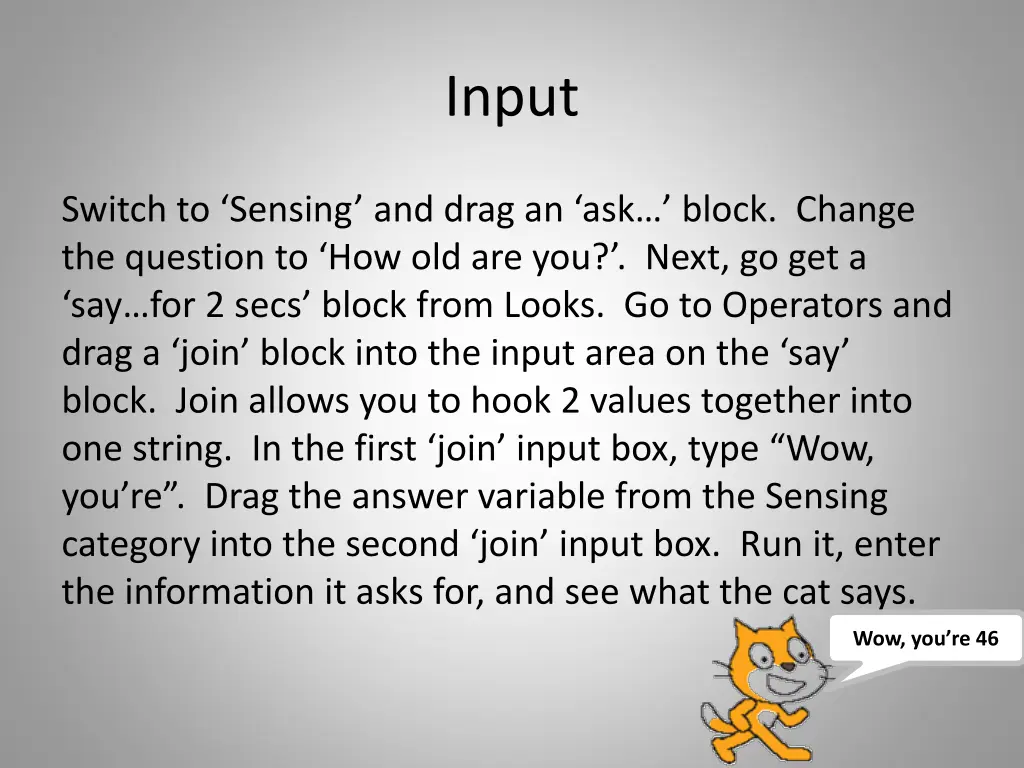 Input

Switch to ‘Sensing’ and drag an ‘ask…’ block. Change the question to ‘How old are you?’. Next, go get a ‘say…for 2 secs’ block from Looks. Go to Operators and drag a ‘join’ block into the input area on the ‘say’ block. Join allows you to hook 2 values together into one string. In the first ‘join’ input box, type “Wow, you’re”. Drag the answer variable from the Sensing category into the second ‘join’ input box. Run it, enter the information it asks for, and see what the cat says.

Wow, you’re 46